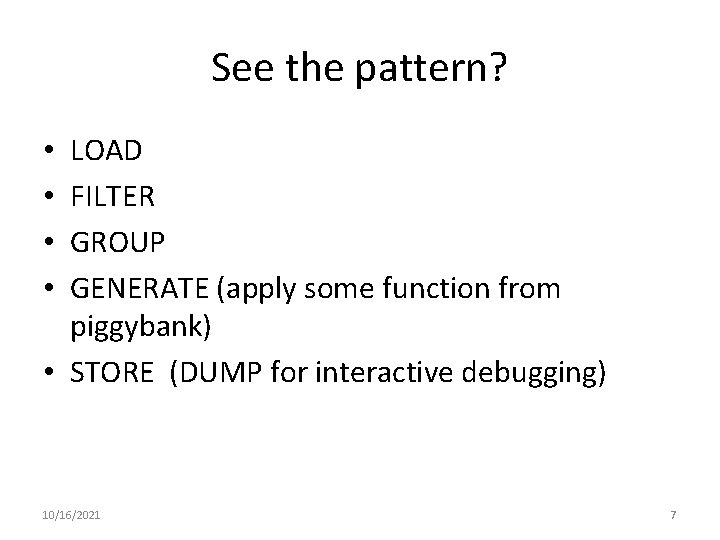 See the pattern?

• LOAD
• FILTER
• GROUP
• GENERATE (apply some function from piggybank)
• STORE (DUMP for interactive debugging)

10/16/2021

7